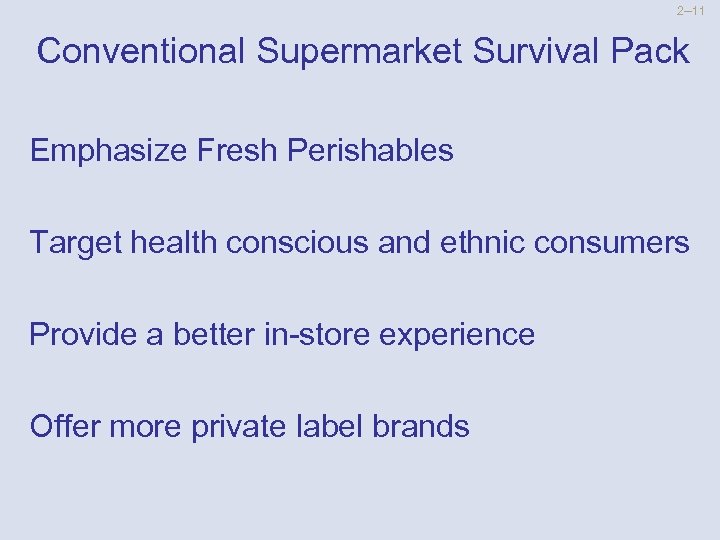 2–11

Conventional Supermarket Survival Pack

Emphasize Fresh Perishables

Target health conscious and ethnic consumers

Provide a better in-store experience

Offer more private label brands